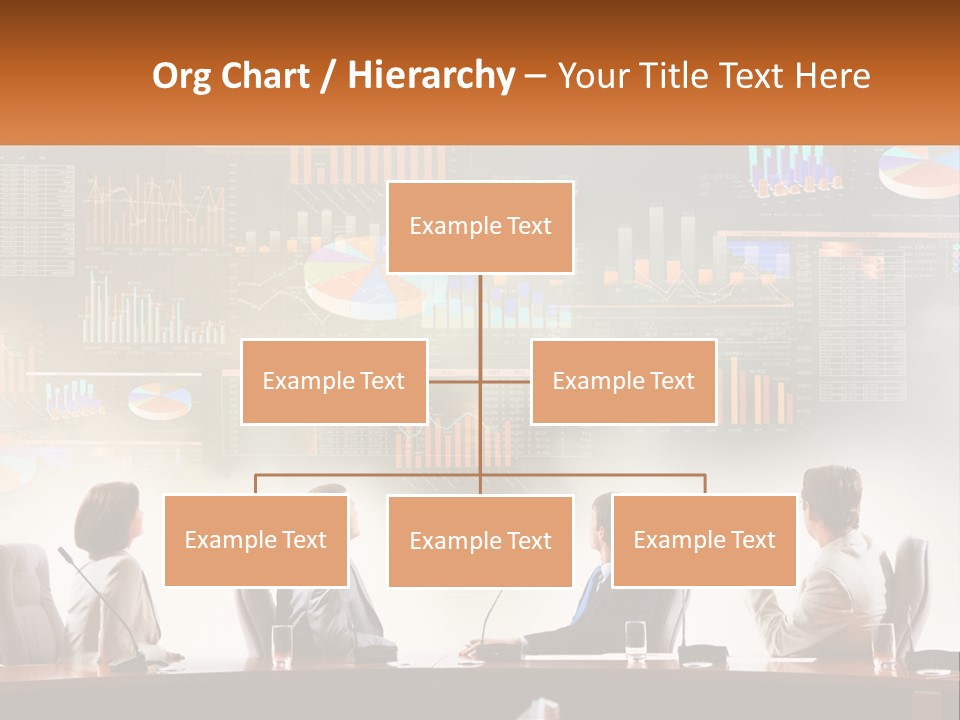 Org Chart / Hierarchy – Your Title Text Here

Example Text

Example Text

Example Text

Example Text

Example Text

Example Text